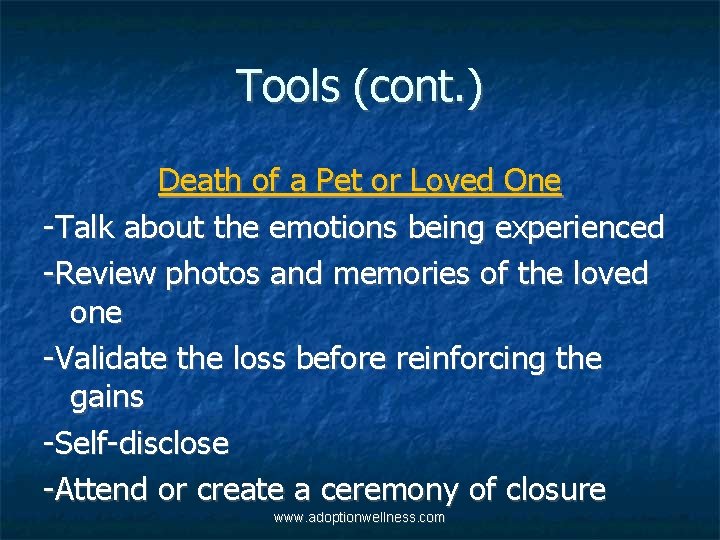 Tools (cont.)

Death of a Pet or Loved One

-Talk about the emotions being experienced

-Review photos and memories of the loved one

-Validate the loss before reinforcing the gains

-Self-disclose

-Attend or create a ceremony of closure

www.adoptionwellness.com